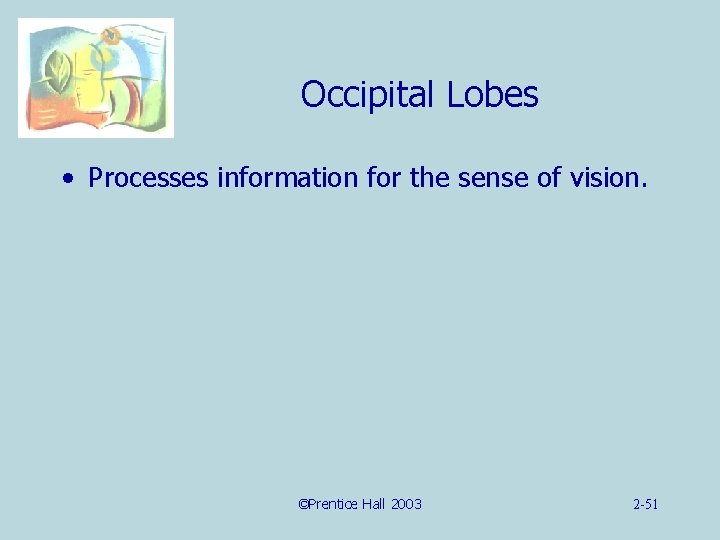 Occipital Lobes

• Processes information for the sense of vision.

©Prentice Hall 2003

2-51